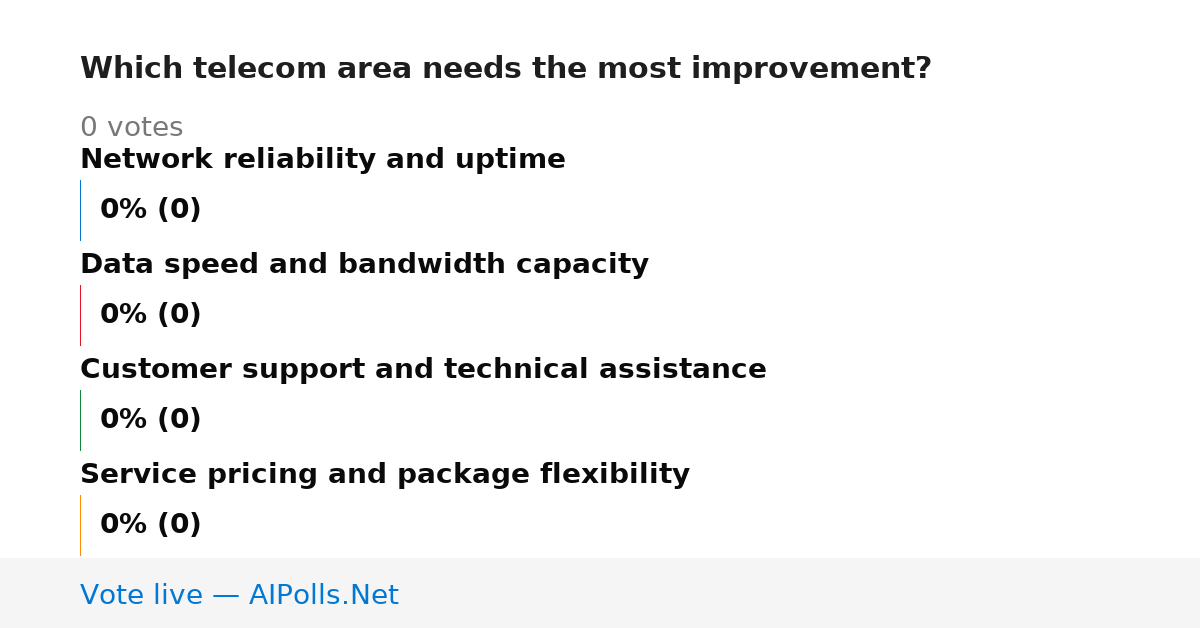 Which telecom area needs the most improvement?

0 votes

Network reliability and uptime

0% (0)

Data speed and bandwidth capacity

0% (0)

Customer support and technical assistance

0% (0)

Service pricing and package flexibility

0% (0)

Vote live — AIPolls.Net